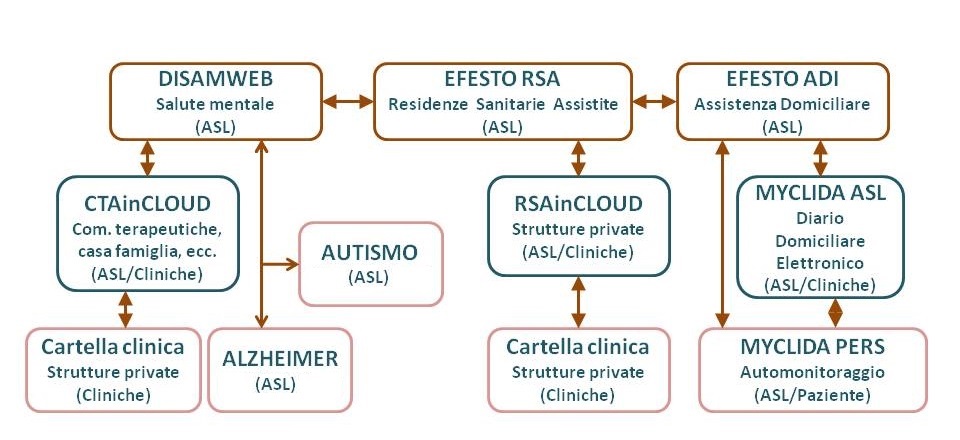 DISAMWEB
Salute mentale
(ASL)

EFESTO RSA
Residenze Sanitarie Assistite
(ASL)

EFESTO ADI
Assistenza Domiciliare
(ASL)

CTAinCLOUD
Com. terapeutiche, casa famiglia, ecc.
(ASL/Cliniche)

AUTISMO
(ASL)

RSAinCLOUD
Strutture private
(ASL/Cliniche)

MYCLIDA ASL
Diario Domiciliare Elettronico
(ASL/Cliniche)

Cartella clinica
Strutture private
(Cliniche)

ALZHEIMER
(ASL)

Cartella clinica
Strutture private
(Cliniche)

MYCLIDA PERS
Automonitoraggio
(ASL/Paziente)